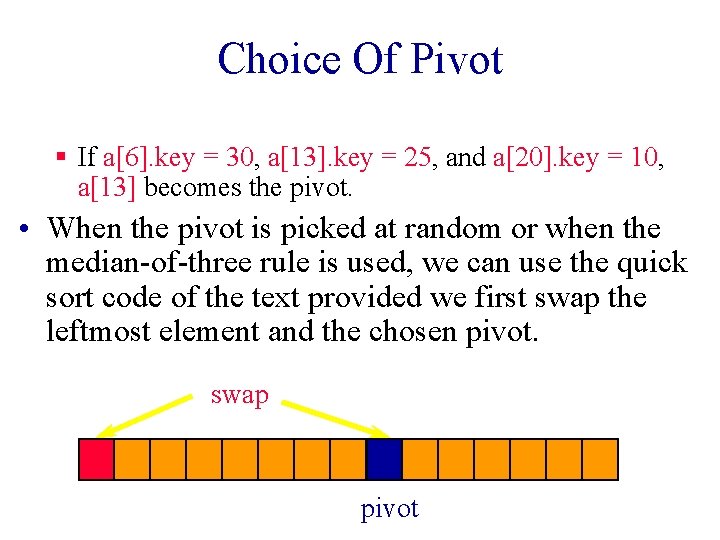 Choice Of Pivot

▪ If a[6].key = 30, a[13].key = 25, and a[20].key = 10, a[13] becomes the pivot.

• When the pivot is picked at random or when the median-of-three rule is used, we can use the quick sort code of the text provided we first swap the leftmost element and the chosen pivot.

swap

pivot